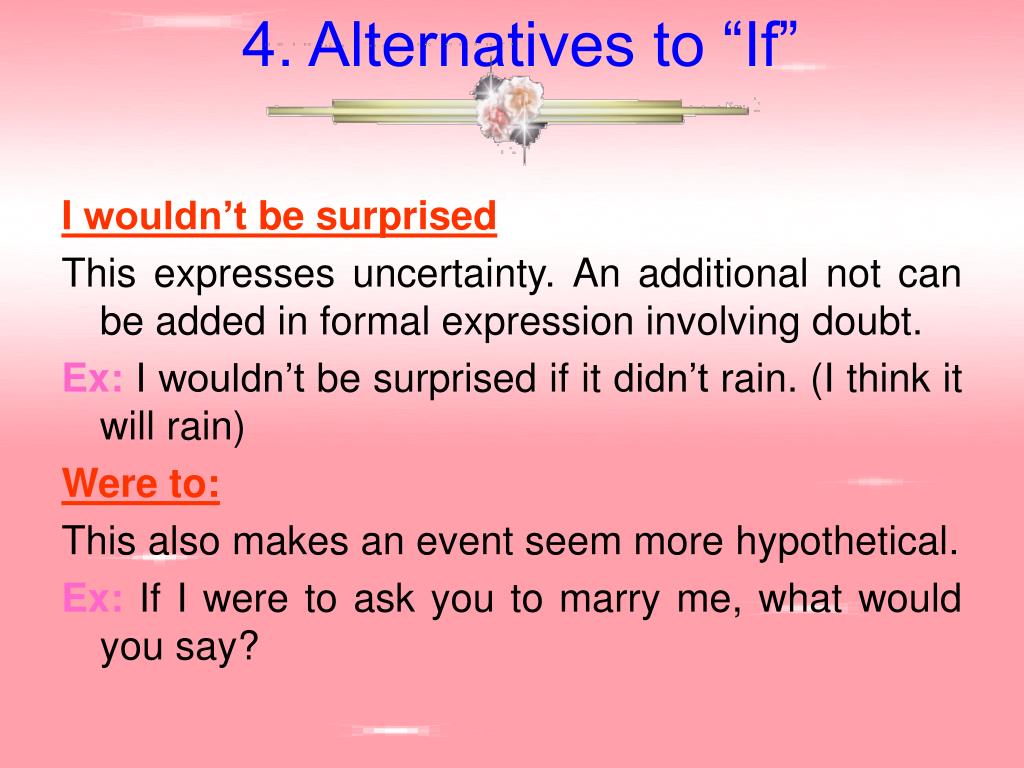 4. Alternatives to “If”

I wouldn’t be surprised

This expresses uncertainty. An additional not can be added in formal expression involving doubt.

Ex: I wouldn’t be surprised if it didn’t rain. (I think it will rain)

Were to:

This also makes an event seem more hypothetical.

Ex: If I were to ask you to marry me, what would you say?